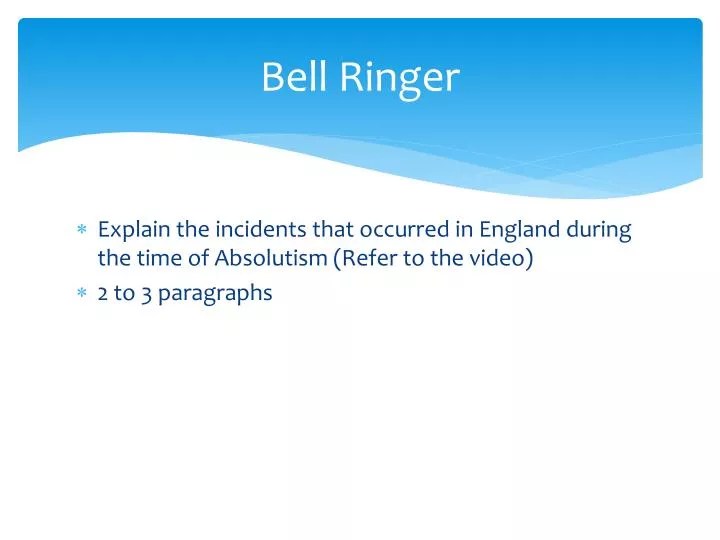 Bell Ringer

* Explain the incidents that occurred in England during the time of Absolutism (Refer to the video)
* 2 to 3 paragraphs